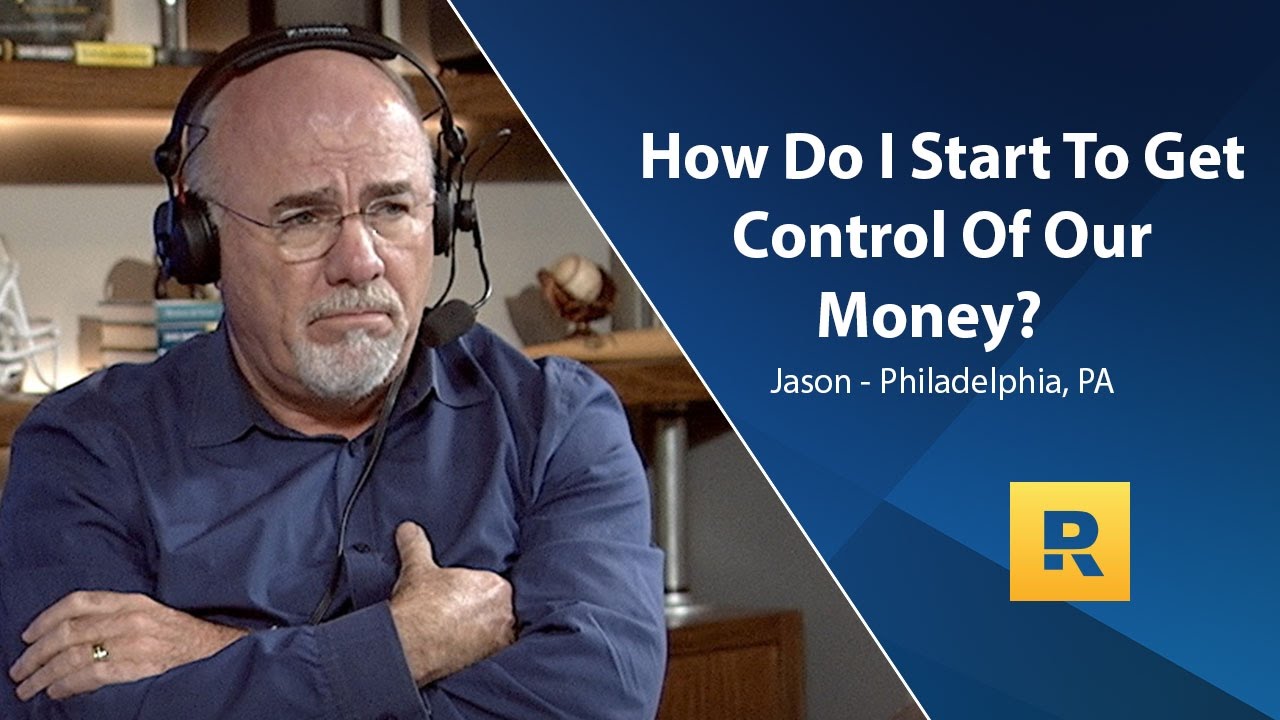 How Do I Start To Get Control Of Our Money?

Jason - Philadelphia, PA

R